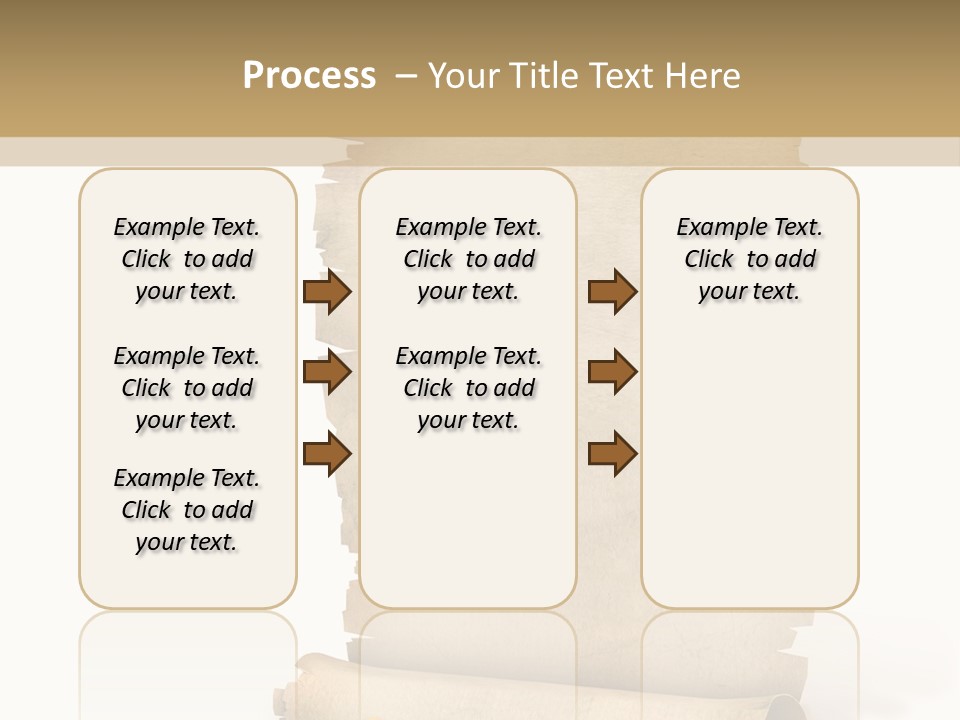 Process – Your Title Text Here

Example Text. Click to add your text.

Example Text. Click to add your text.

Example Text. Click to add your text.

Example Text. Click to add your text.

Example Text. Click to add your text.

Example Text. Click to add your text.